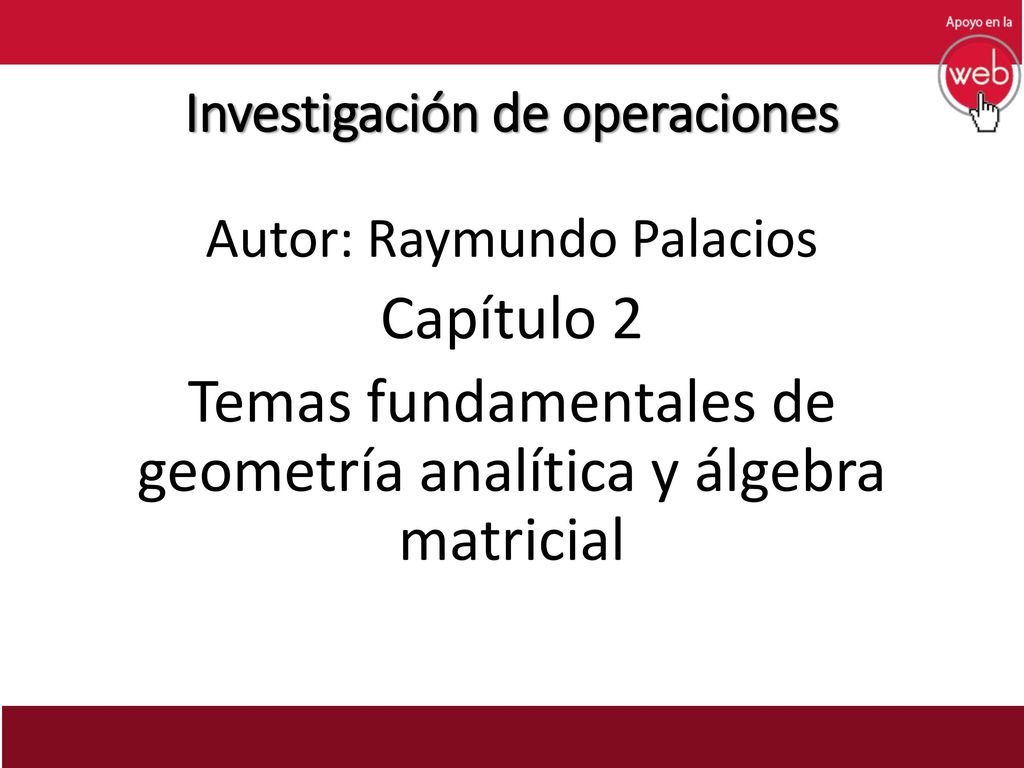 Apoyo en la
web

Investigación de operaciones

Autor: Raymundo Palacios

Capítulo 2

Temas fundamentales de geometría analítica y álgebra matricial